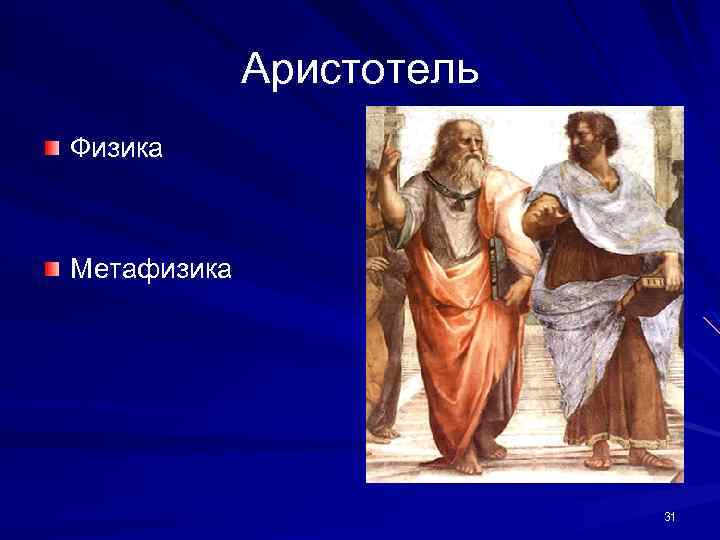 Аристотель

Физика

Метафизика

31